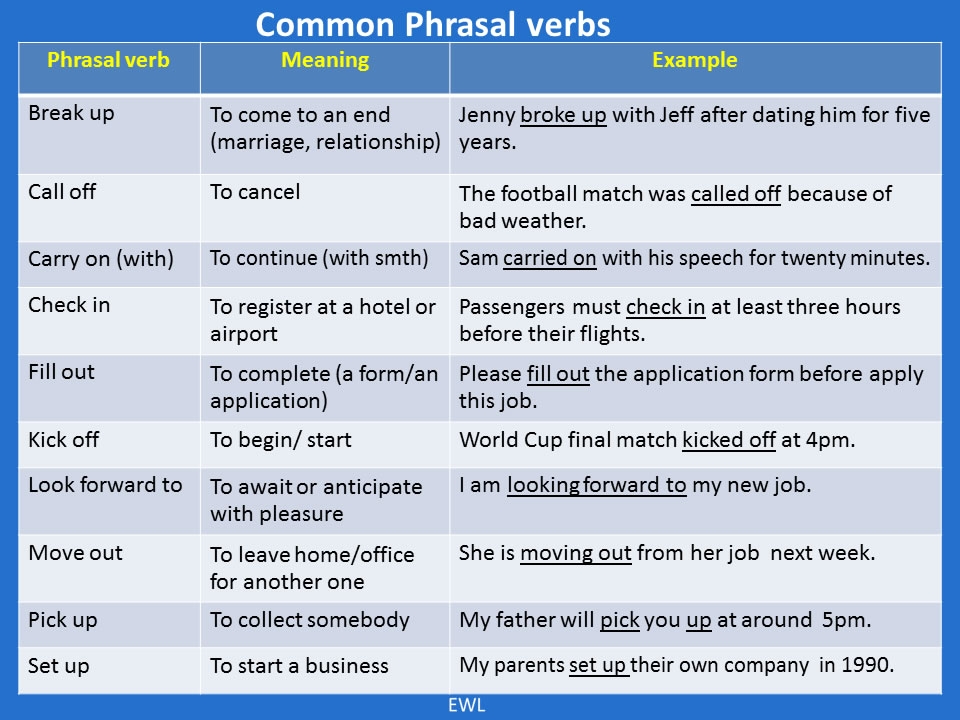 Common Phrasal verbs

| Phrasal verb | Meaning | Example |
|---|---|---|
| Break up | To come to an end (marriage, relationship) | Jenny broke up with Jeff after dating him for five years. |
| Call off | To cancel | The football match was called off because of bad weather. |
| Carry on (with) | To continue (with smth) | Sam carried on with his speech for twenty minutes. |
| Check in | To register at a hotel or airport | Passengers must check in at least three hours before their flights. |
| Fill out | To complete (a form/an application) | Please fill out the application form before apply this job. |
| Kick off | To begin/ start | World Cup final match kicked off at 4pm. |
| Look forward to | To await or anticipate with pleasure | I am looking forward to my new job. |
| Move out | To leave home/office for another one | She is moving out from her job next week. |
| Pick up | To collect somebody | My father will pick you up at around 5pm. |
| Set up | To start a business | My parents set up their own company in 1990. |

EWL